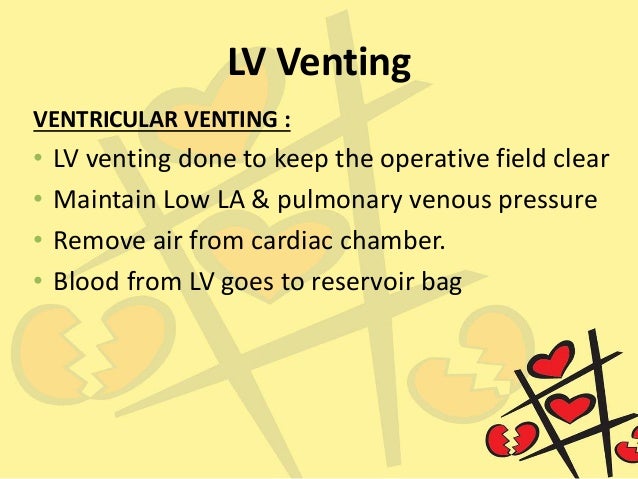 LV Venting

VENTRICULAR VENTING :

• LV venting done to keep the operative field clear
• Maintain Low LA & pulmonary venous pressure
• Remove air from cardiac chamber.
• Blood from LV goes to reservoir bag